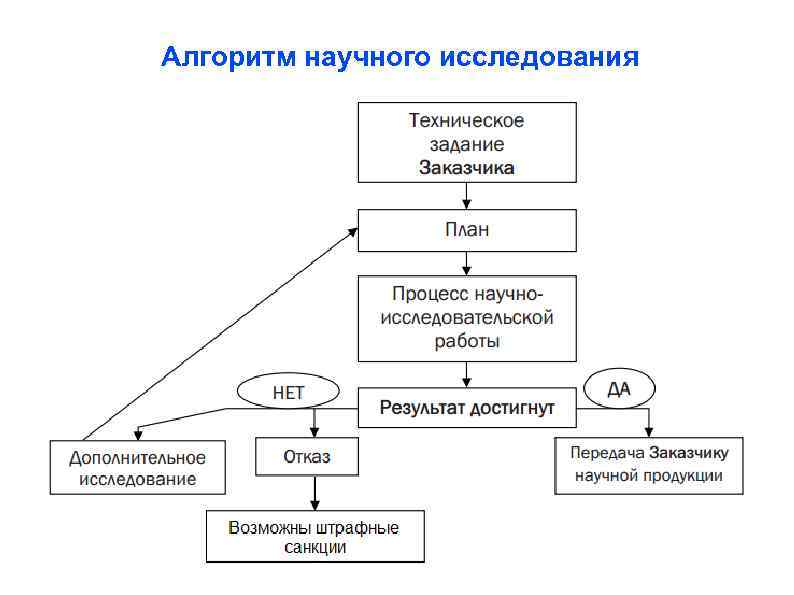 Алгоритм научного исследования

Техническое задание Заказчика

План

Процесс научно-исследовательской работы

НЕТ

Результат достигнут

ДА

Дополнительное исследование

Отказ

Передача Заказчику научной продукции

Возможны штрафные санкции